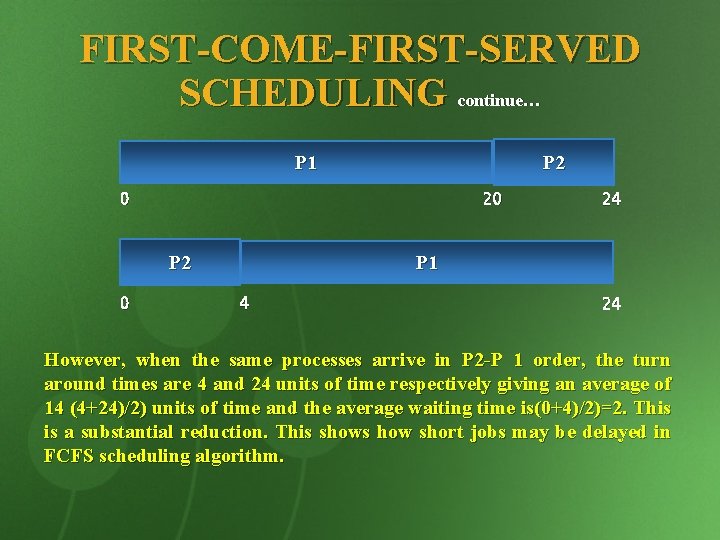 FIRST-COME-FIRST-SERVED SCHEDULING continue…

P1

P2

0

20

24

P2

P1

0

4

24

However, when the same processes arrive in P2-P 1 order, the turn around times are 4 and 24 units of time respectively giving an average of 14 (4+24)/2) units of time and the average waiting time is(0+4)/2)=2. This is a substantial reduction. This shows how short jobs may be delayed in FCFS scheduling algorithm.